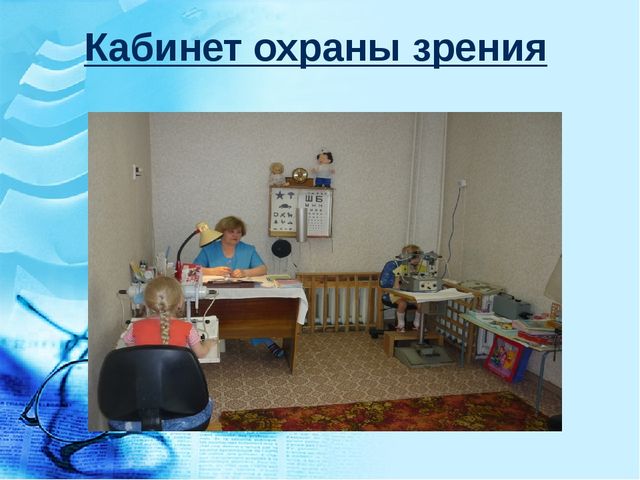 Кабинет охраны зрения

Ш Б